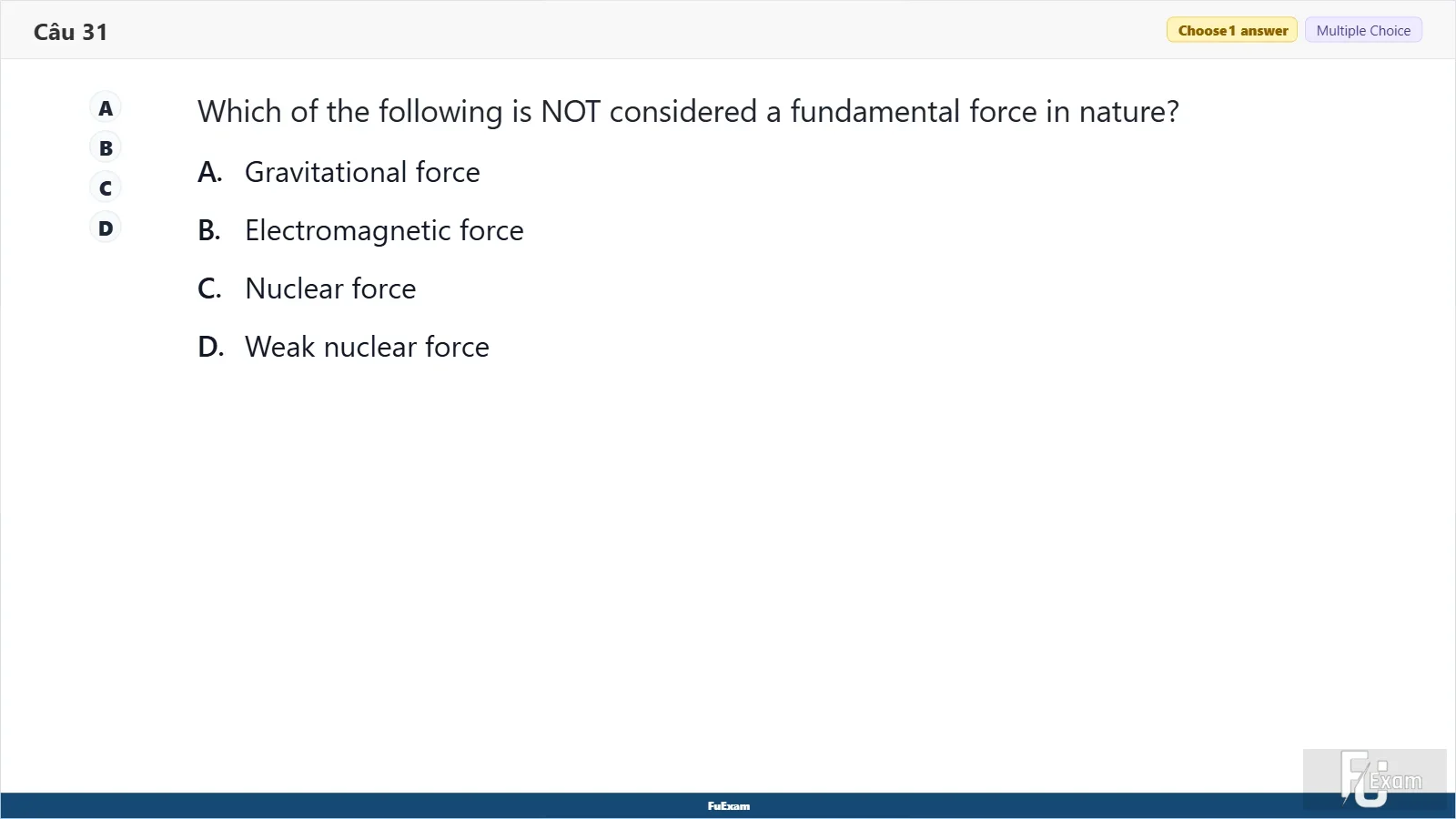 Câu 31

Choose 1 answer Multiple Choice

A
B
C
D

Which of the following is NOT considered a fundamental force in nature?

A. Gravitational force

B. Electromagnetic force

C. Nuclear force

D. Weak nuclear force

FuExam

FU Exam